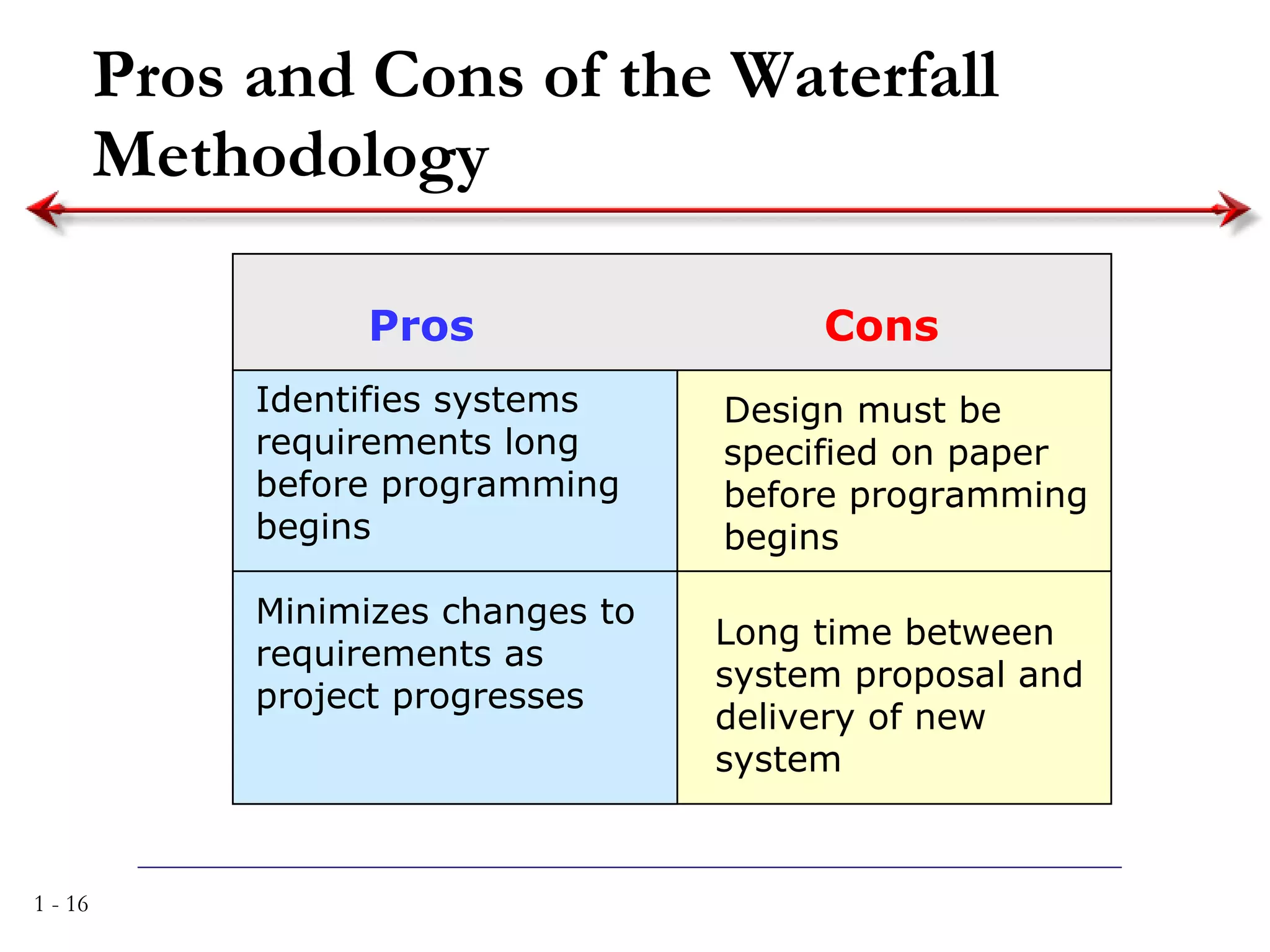 Pros and Cons of the Waterfall Methodology

| Pros | Cons |
|---|---|
| Identifies systems requirements long before programming begins | Design must be specified on paper before programming begins |
| Minimizes changes to requirements as project progresses | Long time between system proposal and delivery of new system |

1 - 16